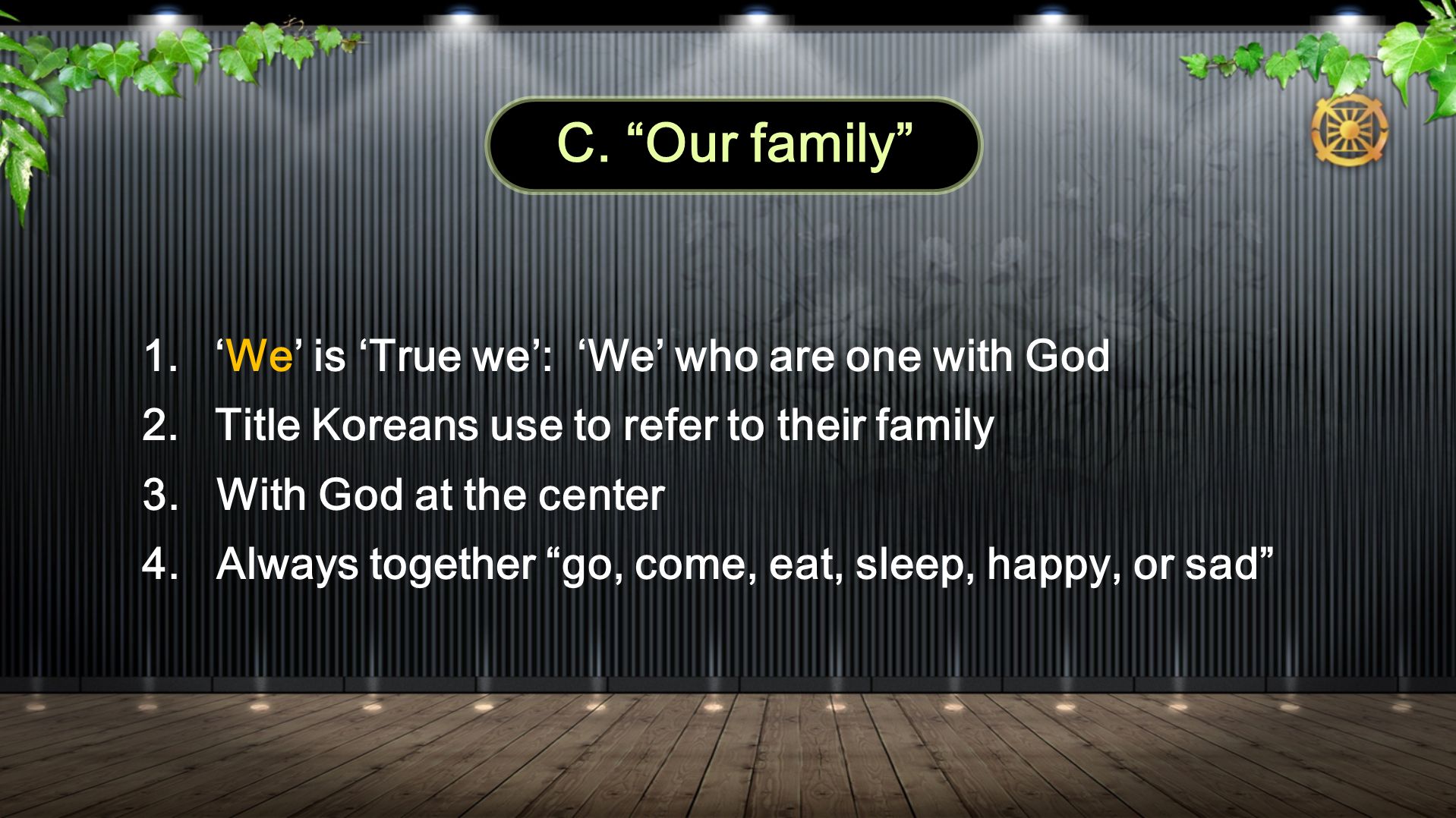 C. “Our family”

1. ‘We’ is ‘True we’: ‘We’ who are one with God
2. Title Koreans use to refer to their family
3. With God at the center
4. Always together “go, come, eat, sleep, happy, or sad”